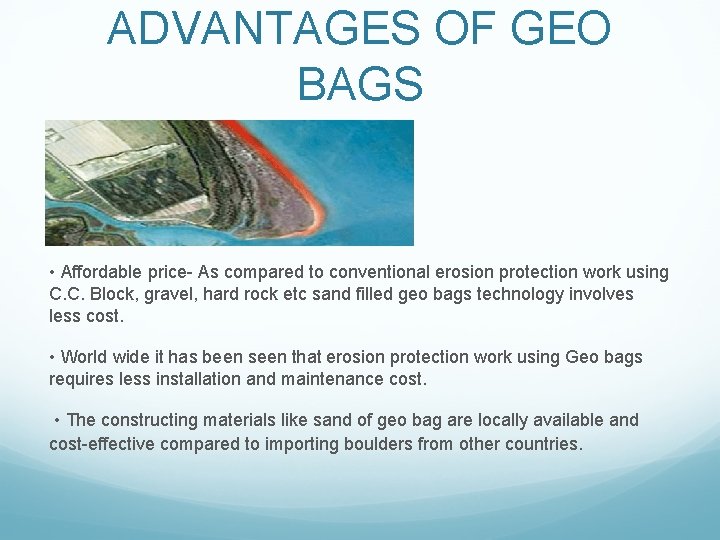 ADVANTAGES OF GEO BAGS

• Affordable price- As compared to conventional erosion protection work using C.C. Block, gravel, hard rock etc sand filled geo bags technology involves less cost.

• World wide it has been seen that erosion protection work using Geo bags requires less installation and maintenance cost.

• The constructing materials like sand of geo bag are locally available and cost-effective compared to importing boulders from other countries.